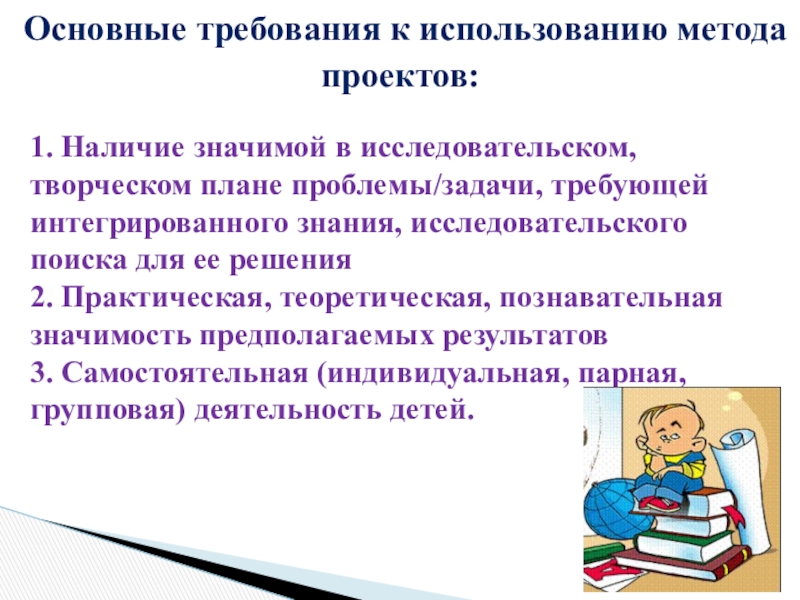 Основные требования к использованию метода проектов:

1. Наличие значимой в исследовательском, творческом плане проблемы/задачи, требующей интегрированного знания, исследовательского поиска для ее решения
2. Практическая, теоретическая, познавательная значимость предполагаемых результатов
3. Самостоятельная (индивидуальная, парная, групповая) деятельность детей.